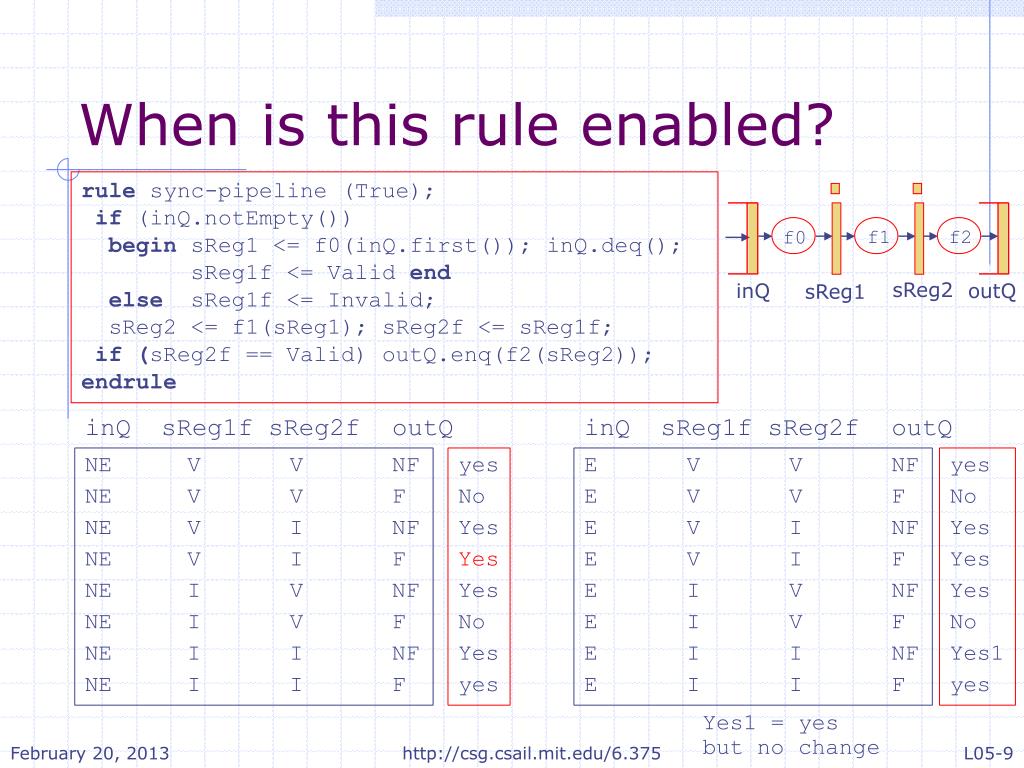 When is this rule enabled?

rule sync-pipeline (True);
 if (inQ.notEmpty())
  begin sReg1 <= f0(inQ.first()); inQ.deq();
        sReg1f <= Valid end
  else  sReg1f <= Invalid;
  sReg2 <= f1(sReg1); sReg2f <= sReg1f;
 if (sReg2f == Valid) outQ.enq(f2(sReg2));
endrule

f0 f1 f2
inQ sReg1 sReg2 outQ

| inQ | sReg1f | sReg2f | outQ | |
|---|---|---|---|---|
| NE | V | V | NF | yes |
| NE | V | V | F | No |
| NE | V | I | NF | Yes |
| NE | V | I | F | Yes |
| NE | I | V | NF | Yes |
| NE | I | V | F | No |
| NE | I | I | NF | Yes |
| NE | I | I | F | yes |

| inQ | sReg1f | sReg2f | outQ | |
|---|---|---|---|---|
| E | V | V | NF | yes |
| E | V | V | F | No |
| E | V | I | NF | Yes |
| E | V | I | F | Yes |
| E | I | V | NF | Yes |
| E | I | V | F | No |
| E | I | I | NF | Yes1 |
| E | I | I | F | yes |

Yes1 = yes but no change

February 20, 2013 http://csg.csail.mit.edu/6.375 L05-9